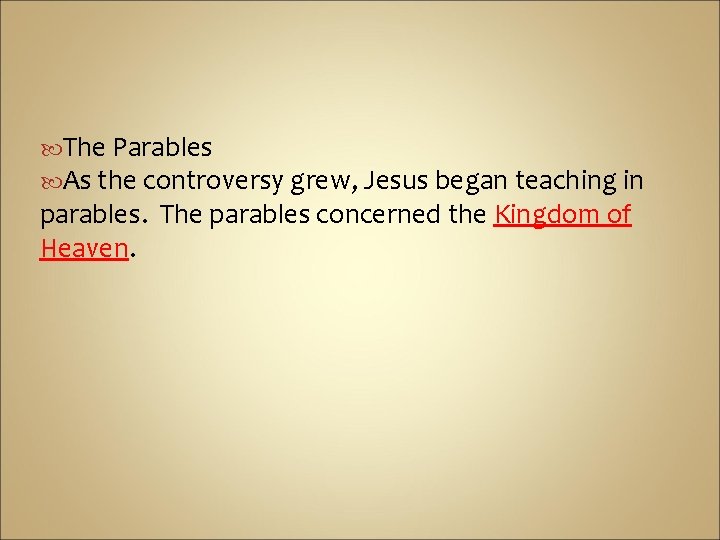 The Parables

As the controversy grew, Jesus began teaching in parables.  The parables concerned the Kingdom of Heaven.